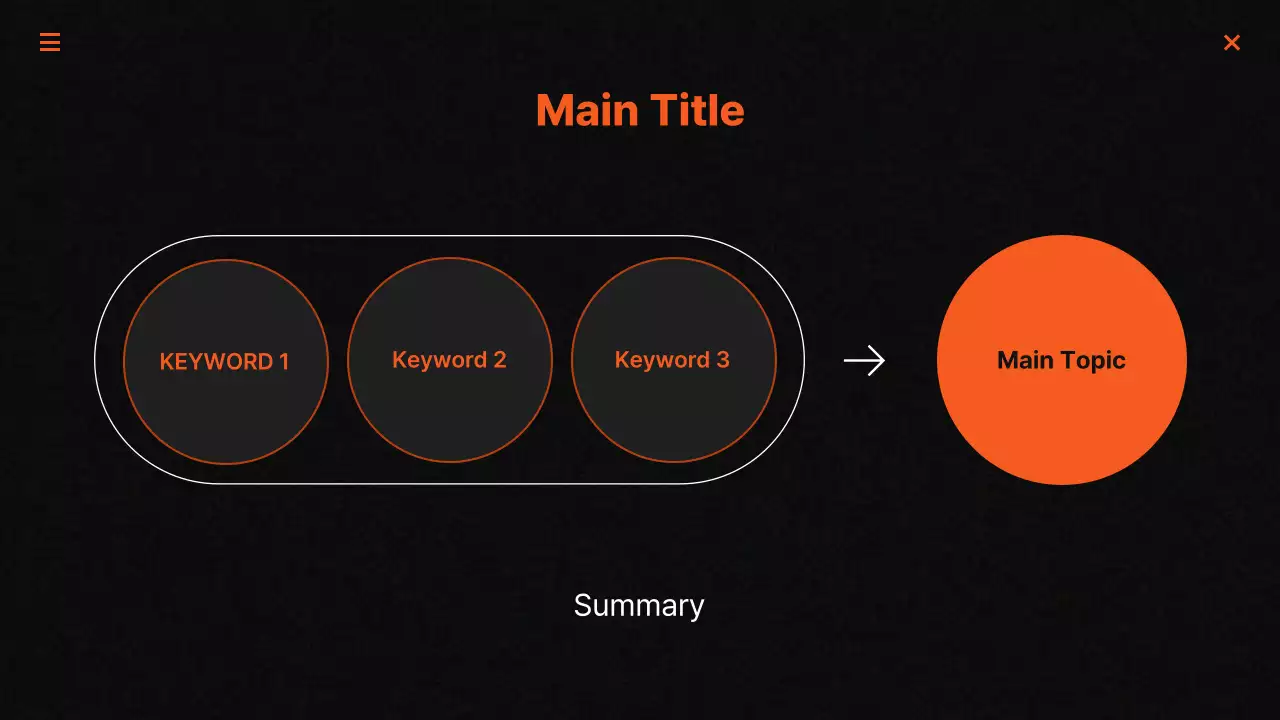 Main Title

KEYWORD 1

Keyword 2

Keyword 3

Main Topic

Summary